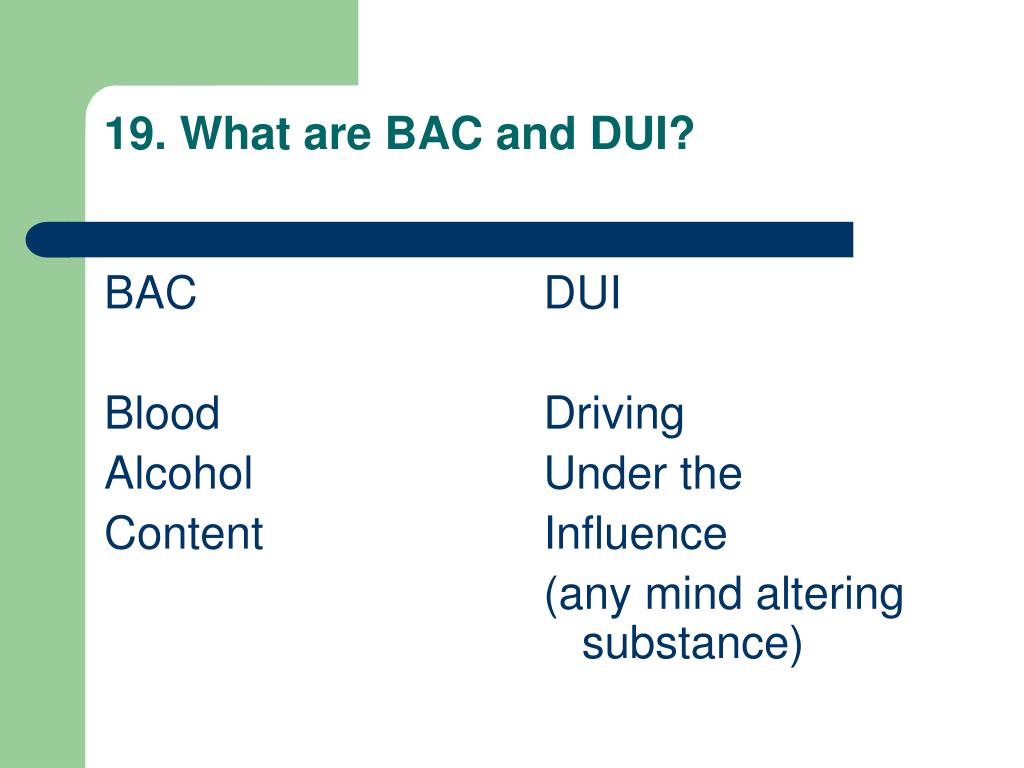 19. What are BAC and DUI?

BAC

Blood
Alcohol
Content

DUI

Driving
Under the
Influence
(any mind altering substance)